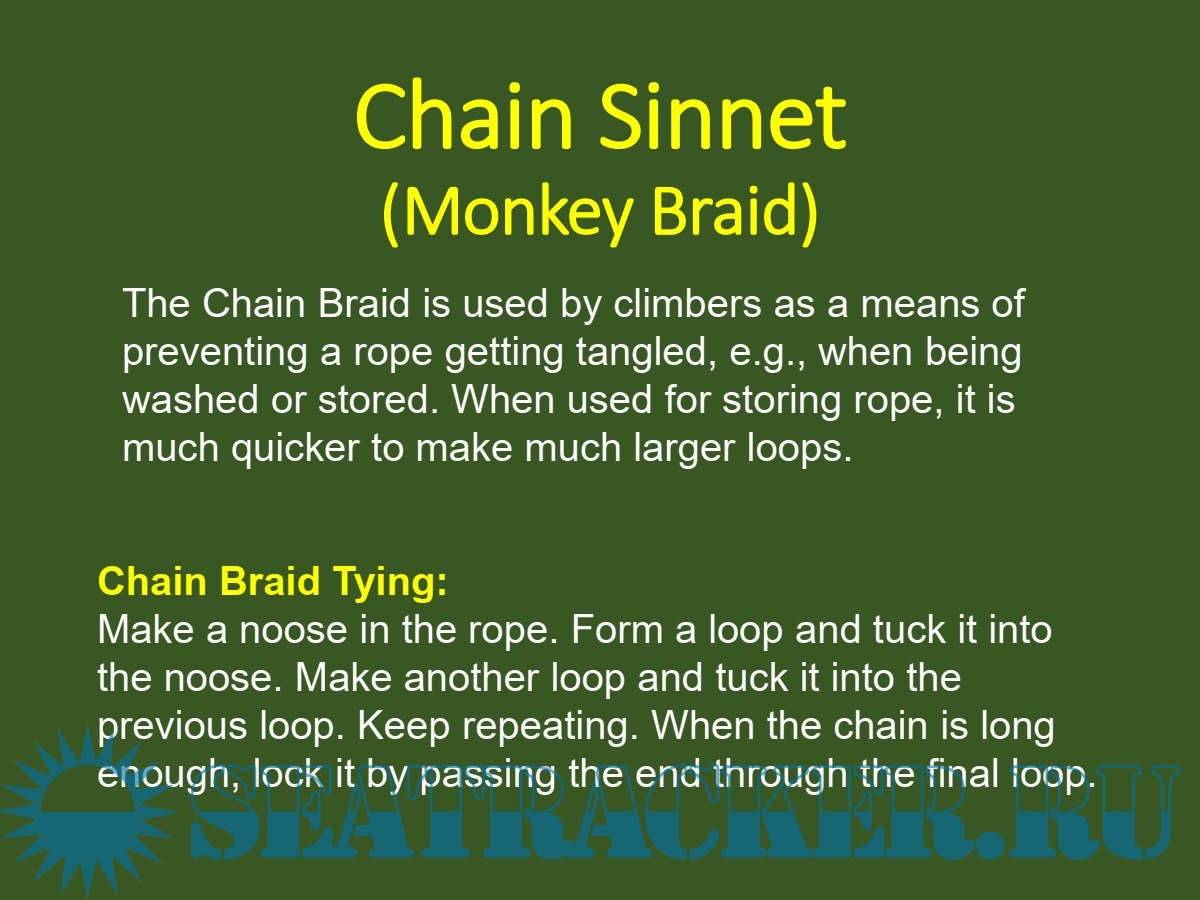 Chain Sinnet
(Monkey Braid)

The Chain Braid is used by climbers as a means of preventing a rope getting tangled, e.g., when being washed or stored. When used for storing rope, it is much quicker to make much larger loops.

Chain Braid Tying:
Make a noose in the rope. Form a loop and tuck it into the noose. Make another loop and tuck it into the previous loop. Keep repeating. When the chain is long enough, lock it by passing the end through the final loop.

SEATRACKER.RU